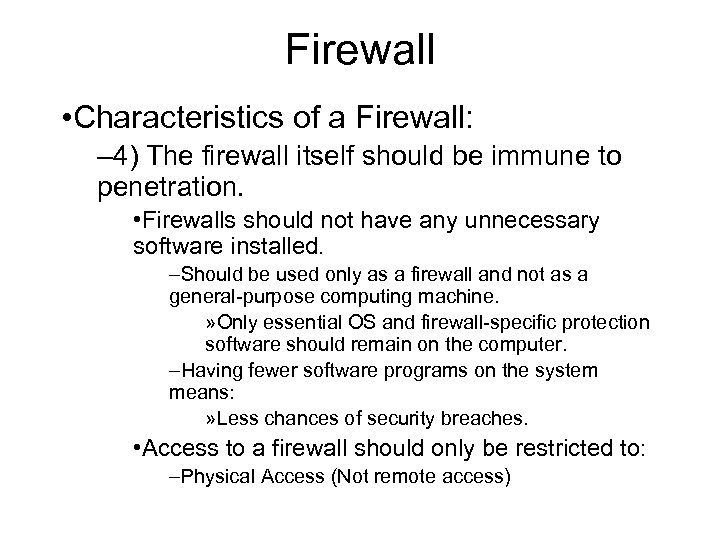 Firewall

•Characteristics of a Firewall:

–4) The firewall itself should be immune to penetration.

•Firewalls should not have any unnecessary software installed.

–Should be used only as a firewall and not as a general-purpose computing machine.

»Only essential OS and firewall-specific protection software should remain on the computer.

–Having fewer software programs on the system means:

»Less chances of security breaches.

•Access to a firewall should only be restricted to:

–Physical Access (Not remote access)